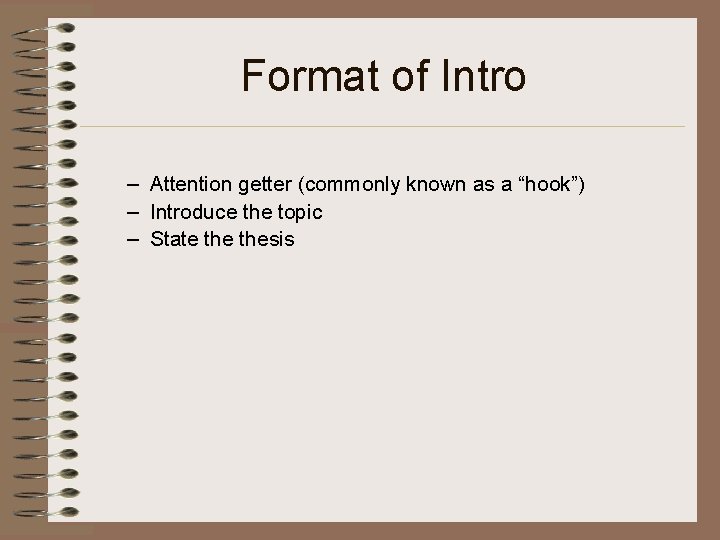 Format of Intro

– Attention getter (commonly known as a “hook”)
– Introduce the topic
– State the thesis